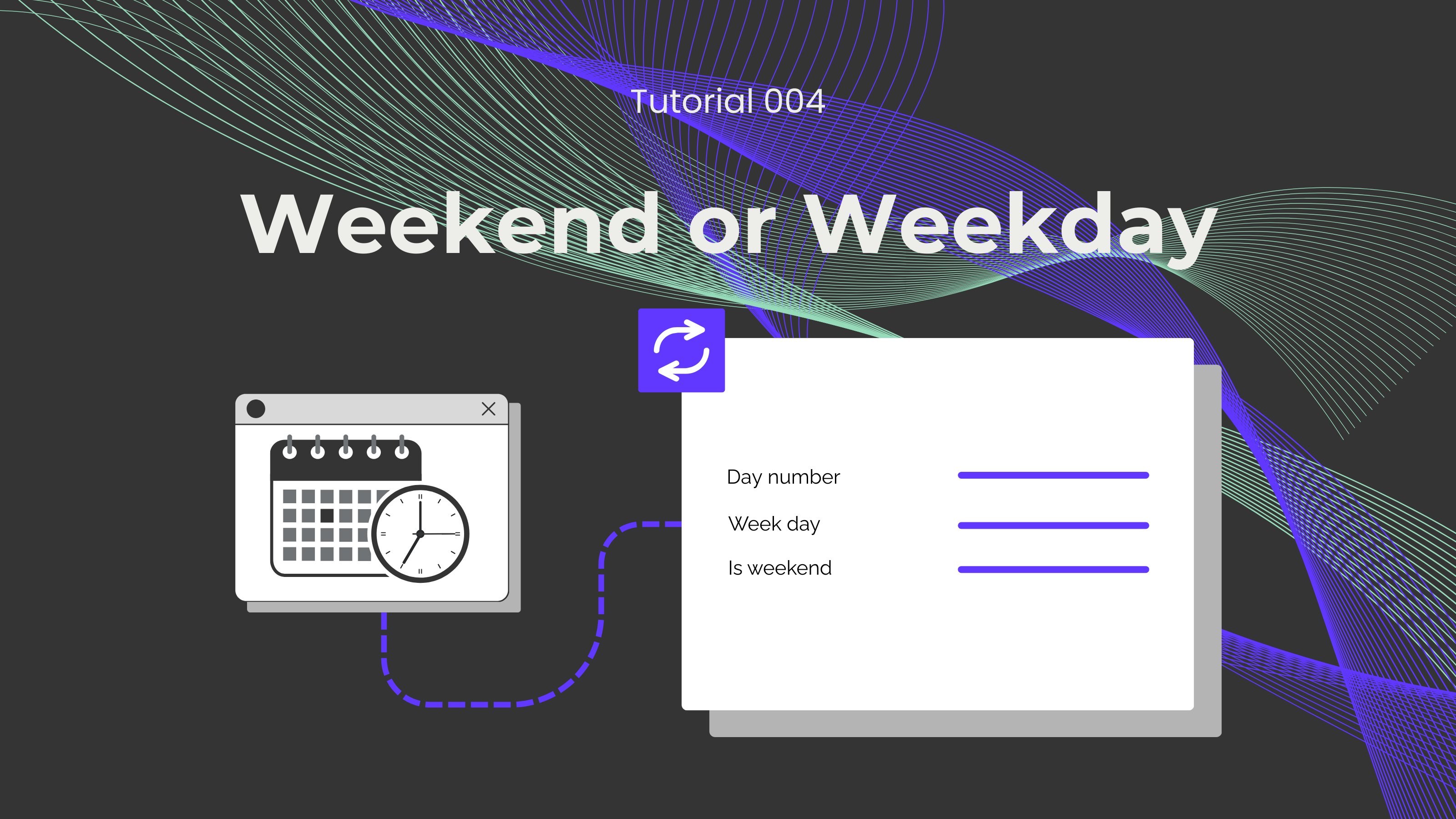 Tutorial 004

Weekend or Weekday

Day number

Week day

Is weekend